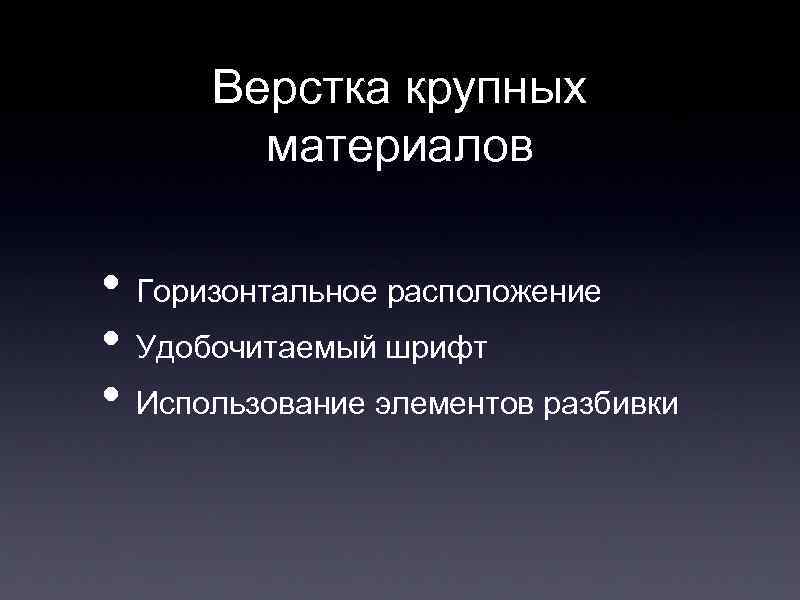 Верстка крупных материалов

• Горизонтальное расположение
• Удобочитаемый шрифт
• Использование элементов разбивки